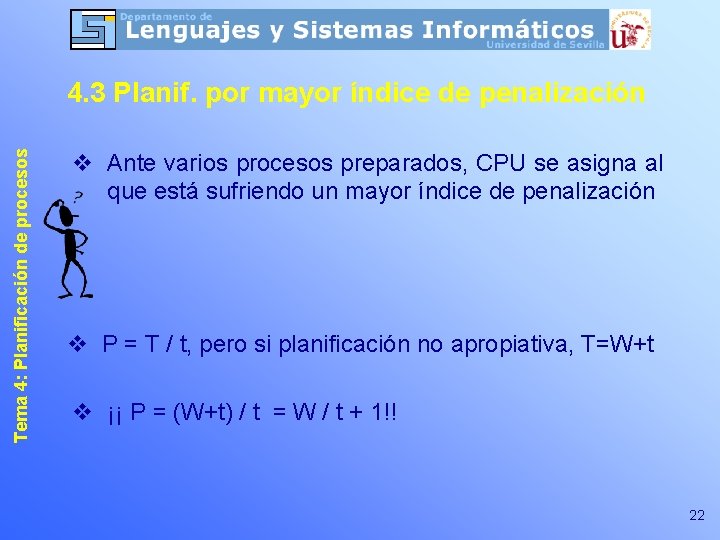 Departamento de
Lenguajes y Sistemas Informáticos
Universidad de Sevilla

4.3 Planif. por mayor índice de penalización

Tema 4: Planificación de procesos

❖ Ante varios procesos preparados, CPU se asigna al que está sufriendo un mayor índice de penalización

?

❖ P = T / t, pero si planificación no apropiativa, T=W+t

❖ ¡¡ P = (W+t) / t = W / t + 1!!

22